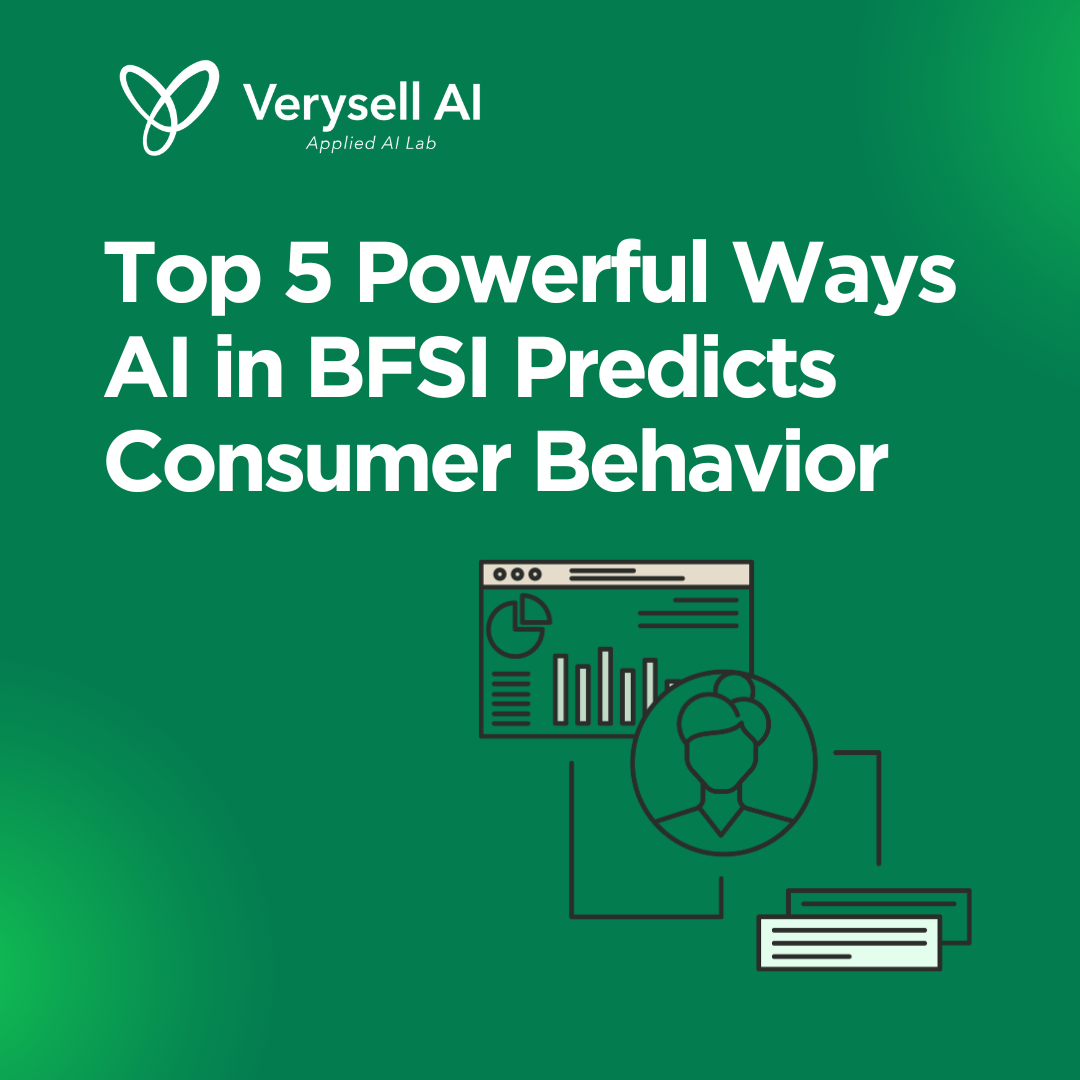 Verysell AI
Applied AI Lab

Top 5 Powerful Ways AI in BFSI Predicts Consumer Behavior